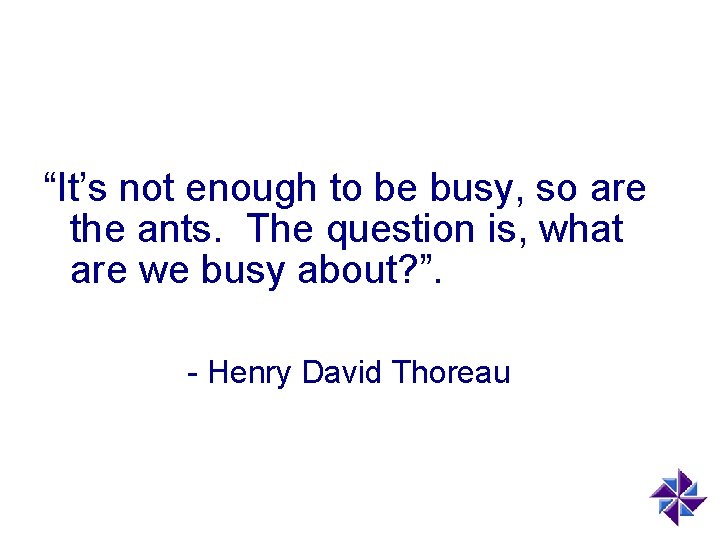 “It’s not enough to be busy, so are the ants. The question is, what are we busy about?”.

- Henry David Thoreau